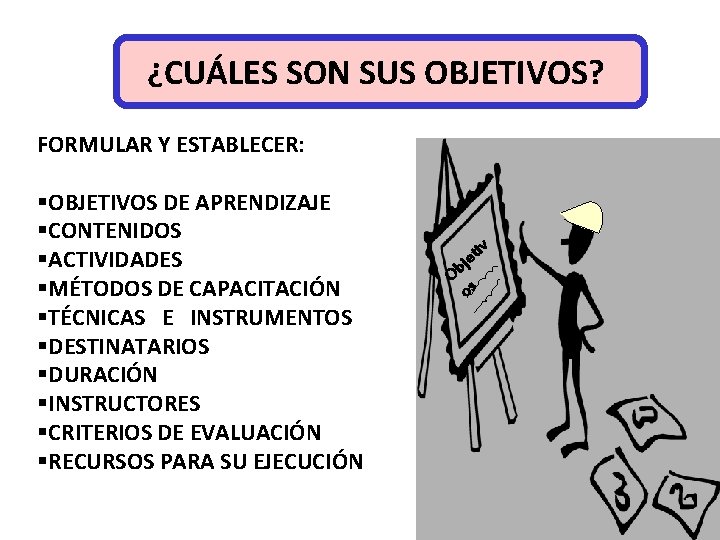 ¿CUÁLES SON SUS OBJETIVOS?

FORMULAR Y ESTABLECER:

▪OBJETIVOS DE APRENDIZAJE
▪CONTENIDOS
▪ACTIVIDADES
▪MÉTODOS DE CAPACITACIÓN
▪TÉCNICAS E INSTRUMENTOS
▪DESTINATARIOS
▪DURACIÓN
▪INSTRUCTORES
▪CRITERIOS DE EVALUACIÓN
▪RECURSOS PARA SU EJECUCIÓN

Objetiv
os